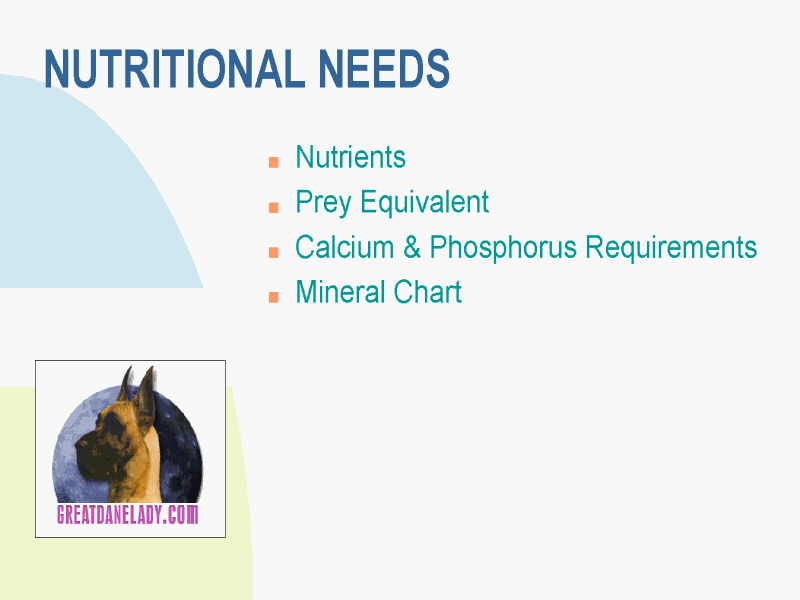 NUTRITIONAL NEEDS

- Nutrients
- Prey Equivalent
- Calcium & Phosphorus Requirements
- Mineral Chart

GREATDANELADY.COM